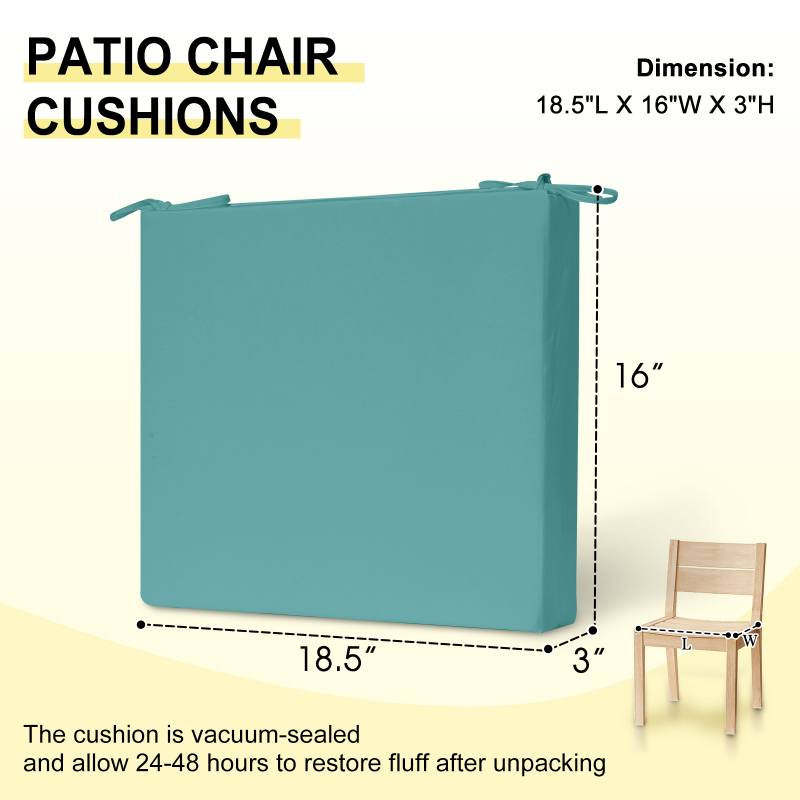 PATIO CHAIR CUSHIONS

Dimension:
18.5"L X 16"W X 3"H

16″

18.5″

3″

L

W

The cushion is vacuum-sealed
and allow 24-48 hours to restore fluff after unpacking